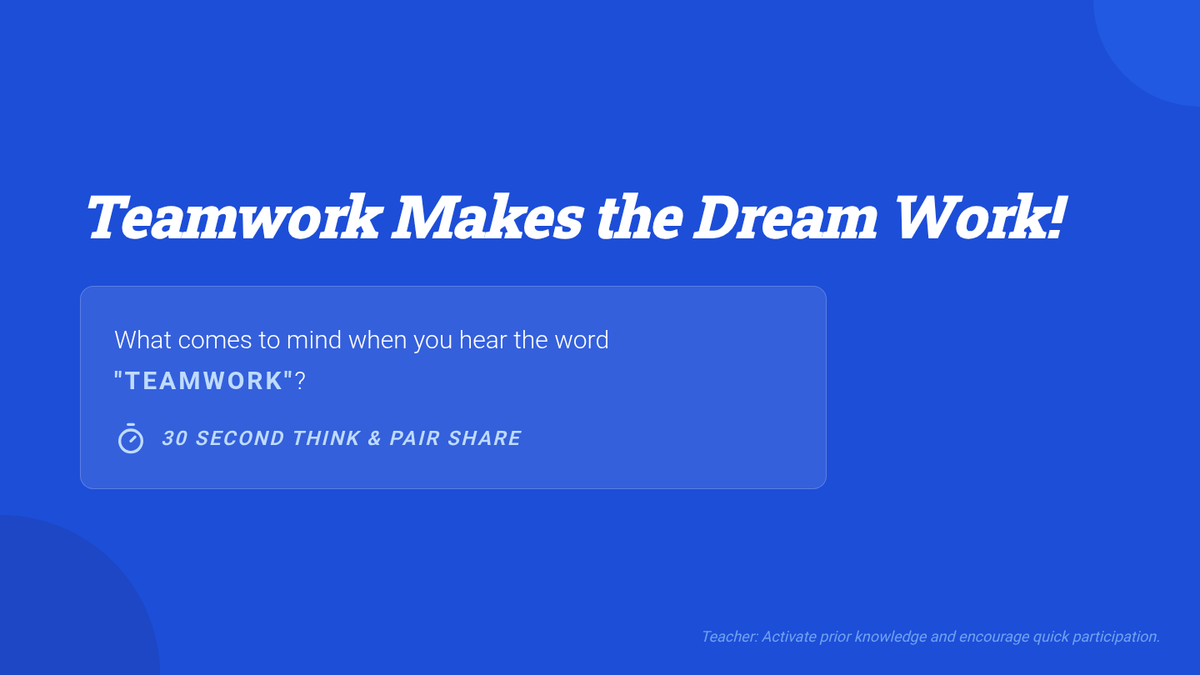 Teamwork Makes the Dream Work!

What comes to mind when you hear the word "TEAMWORK"?

30 SECOND THINK & PAIR SHARE

Teacher: Activate prior knowledge and encourage quick participation.